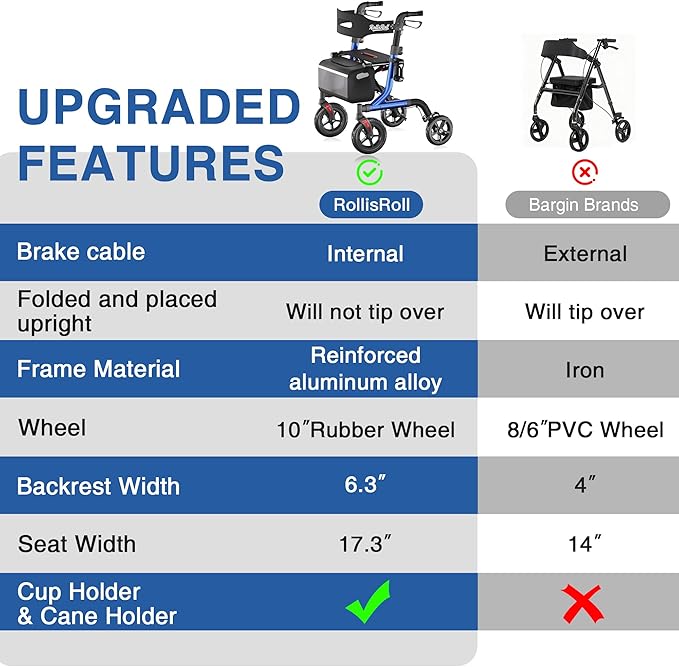 UPGRADED FEATURES

| | RollisRoll | Bargin Brands |
|---|---|---|
| Brake cable | Internal | External |
| Folded and placed upright | Will not tip over | Will tip over |
| Frame Material | Reinforced aluminum alloy | Iron |
| Wheel | 10″Rubber Wheel | 8/6″PVC Wheel |
| Backrest Width | 6.3″ | 4″ |
| Seat Width | 17.3″ | 14″ |
| Cup Holder & Cane Holder | ✓ | ✗ |